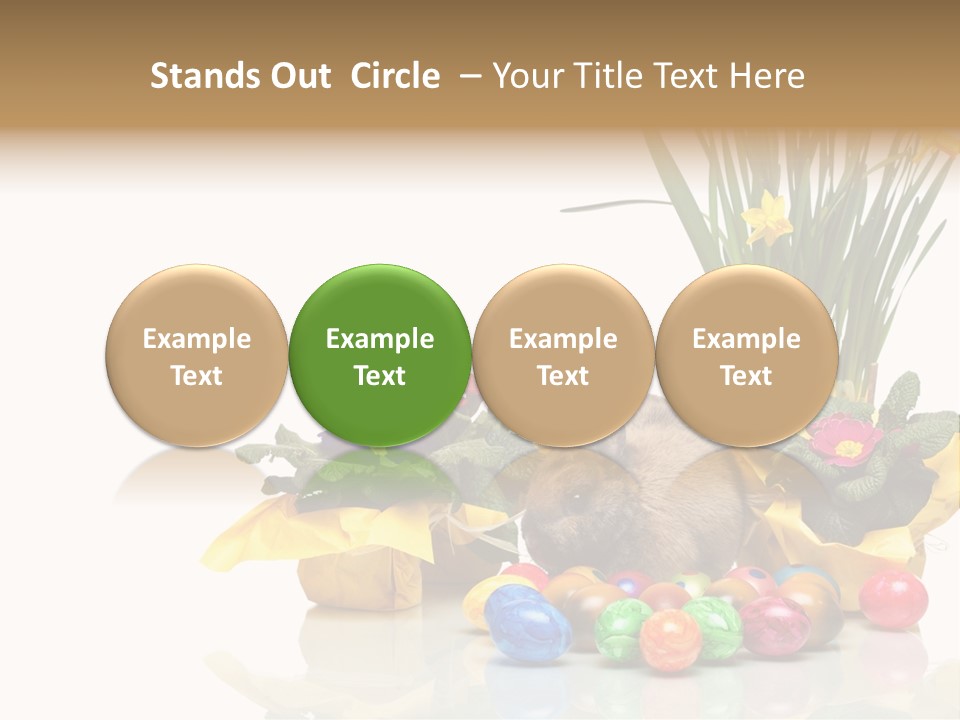 Stands Out Circle – Your Title Text Here

Example Text

Example Text

Example Text

Example Text